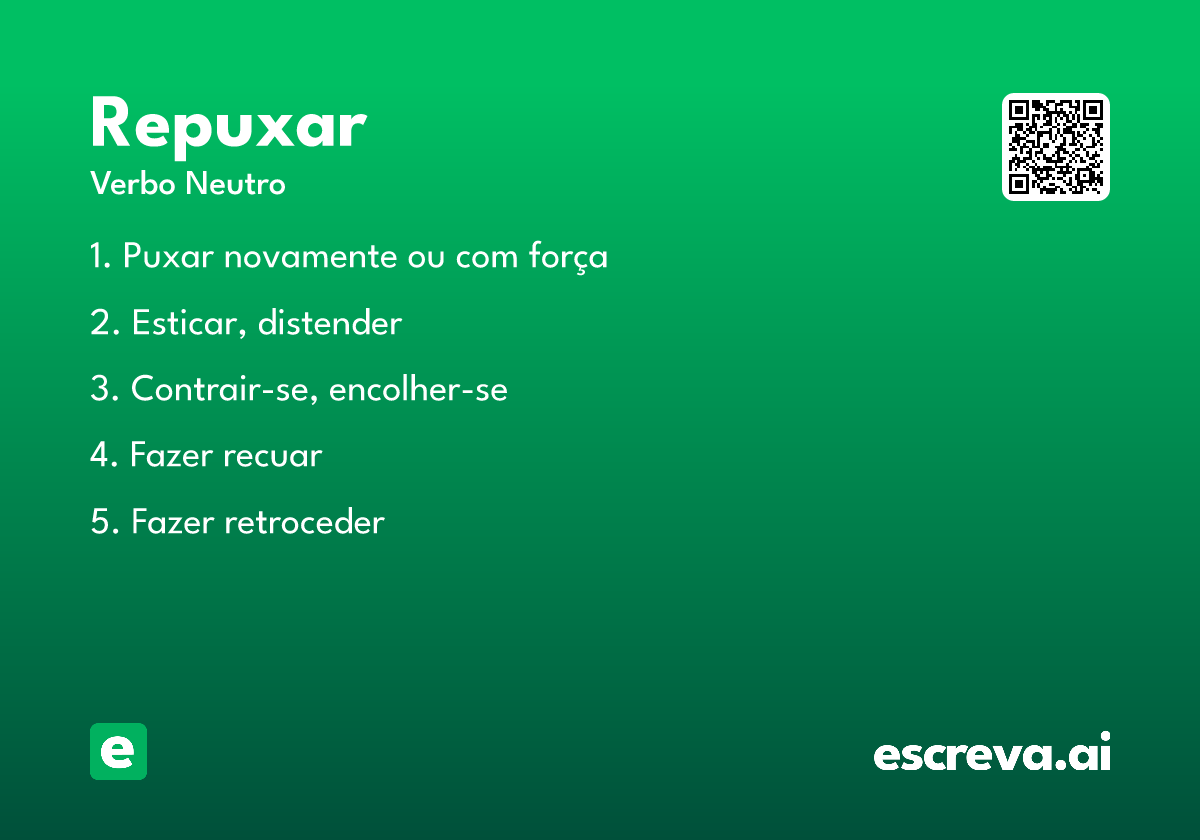 Repuxar
Verbo Neutro

1. Puxar novamente ou com força

2. Esticar, distender

3. Contrair-se, encolher-se

4. Fazer recuar

5. Fazer retroceder

e

escreva.ai